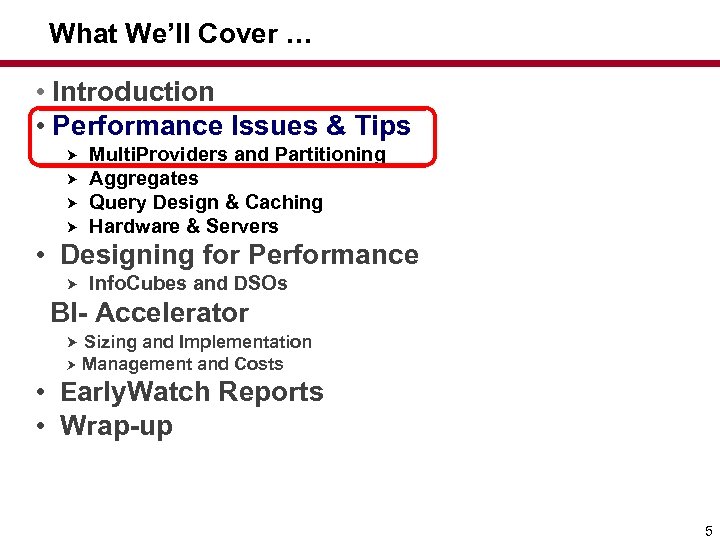 What We'll Cover …

• Introduction
• Performance Issues & Tips
  ➤ MultiProviders and Partitioning
  ➤ Aggregates
  ➤ Query Design & Caching
  ➤ Hardware & Servers
• Designing for Performance
  ➤ InfoCubes and DSOs
BI- Accelerator
  ➤ Sizing and Implementation
  ➤ Management and Costs
• EarlyWatch Reports
• Wrap-up

5